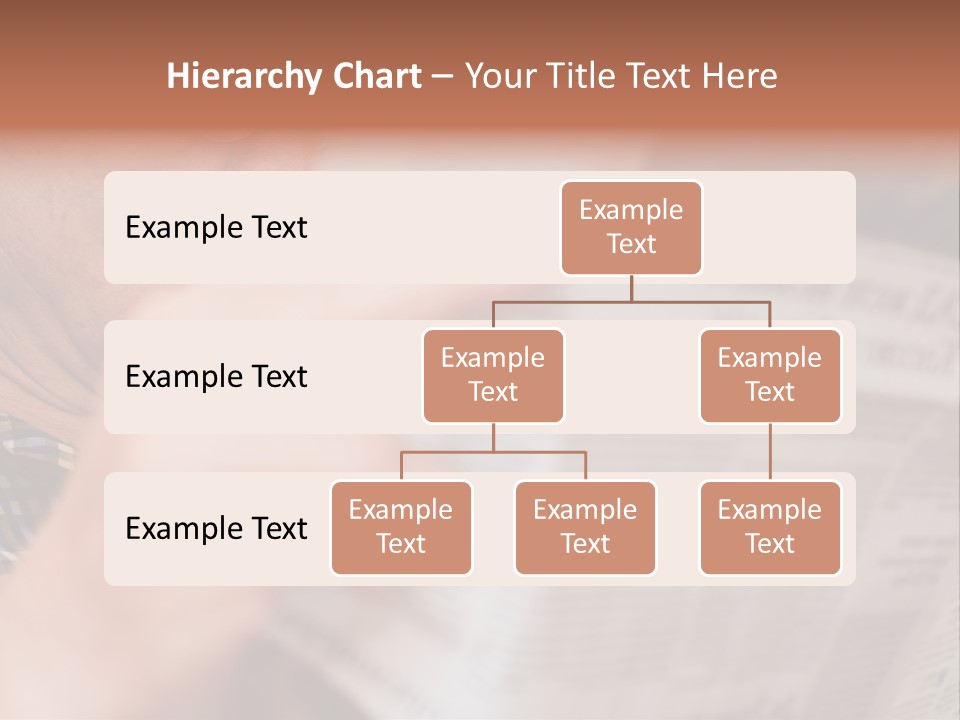 Hierarchy Chart – Your Title Text Here

Example Text

Example Text

Example Text

Example Text

Example Text

Example Text

Example Text

Example Text

Example Text